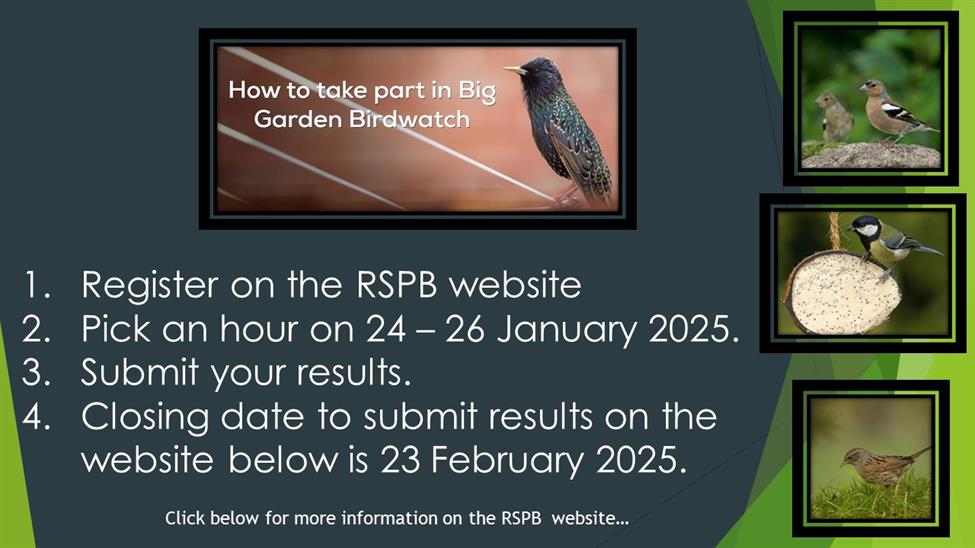 How to take part in Big Garden Birdwatch

1. Register on the RSPB website
2. Pick an hour on 24 – 26 January 2025.
3. Submit your results.
4. Closing date to submit results on the website below is 23 February 2025.

Click below for more information on the RSPB website…